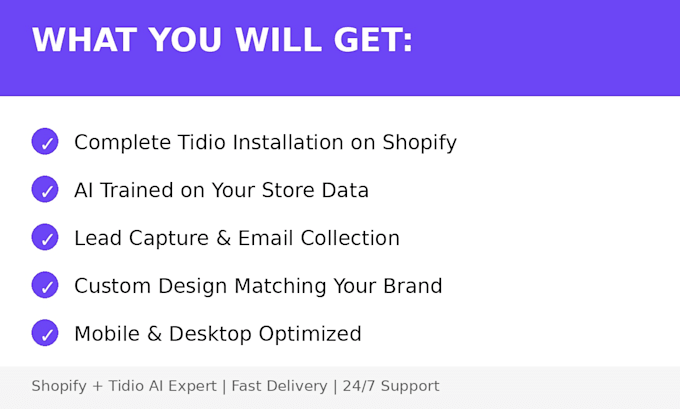 WHAT YOU WILL GET:

✓ Complete Tidio Installation on Shopify
✓ AI Trained on Your Store Data
✓ Lead Capture & Email Collection
✓ Custom Design Matching Your Brand
✓ Mobile & Desktop Optimized

Shopify + Tidio AI Expert | Fast Delivery | 24/7 Support